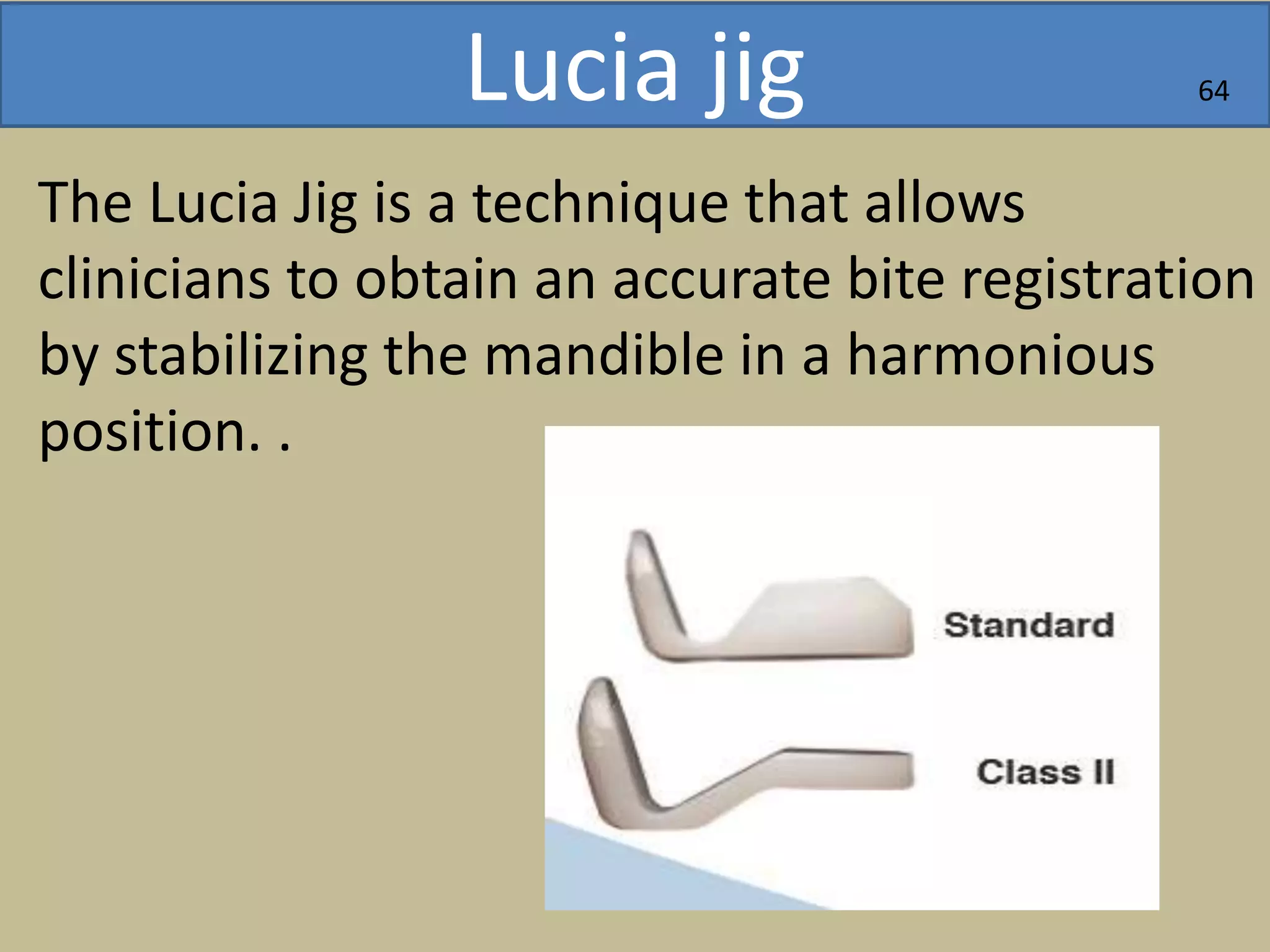 Lucia jig

64

The Lucia Jig is a technique that allows clinicians to obtain an accurate bite registration by stabilizing the mandible in a harmonious position. .

Standard

Class II